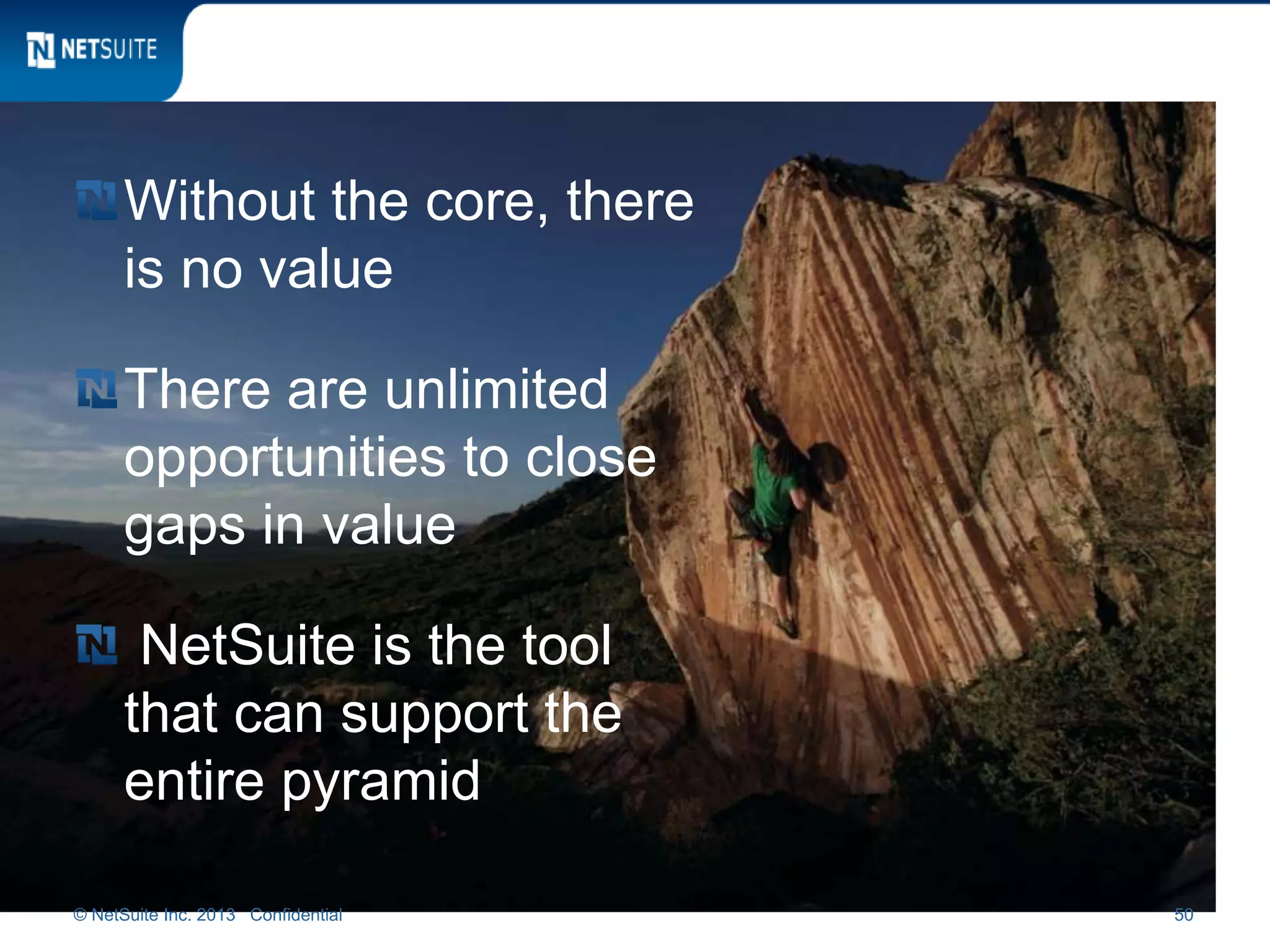 NETSUITE

Without the core, there is no value

There are unlimited opportunities to close gaps in value

NetSuite is the tool that can support the entire pyramid

© NetSuite Inc. 2013 Confidential

50